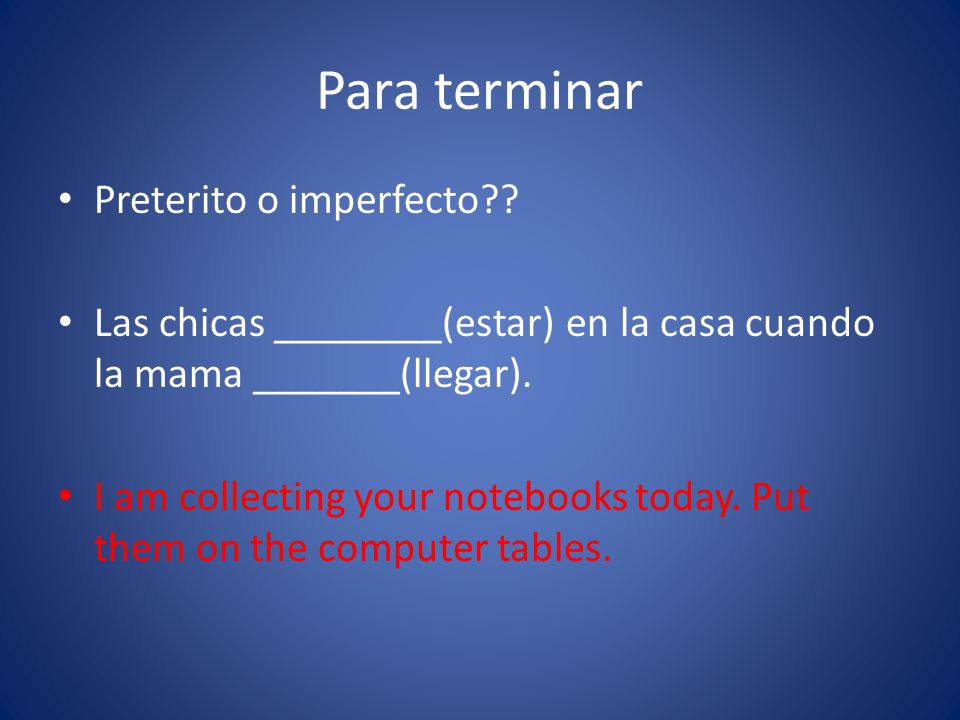 Para terminar

• Preterito o imperfecto??

• Las chicas ________(estar) en la casa cuando la mama _______(llegar).

• I am collecting your notebooks today. Put them on the computer tables.